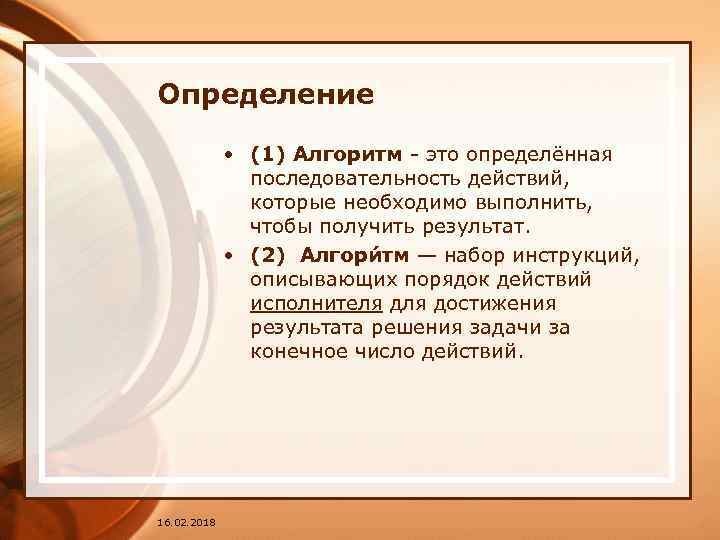 Определение

• (1) Алгоритм - это определённая последовательность действий, которые необходимо выполнить, чтобы получить результат.
• (2) Алгори́тм — набор инструкций, описывающих порядок действий исполнителя для достижения результата решения задачи за конечное число действий.

16.02.2018